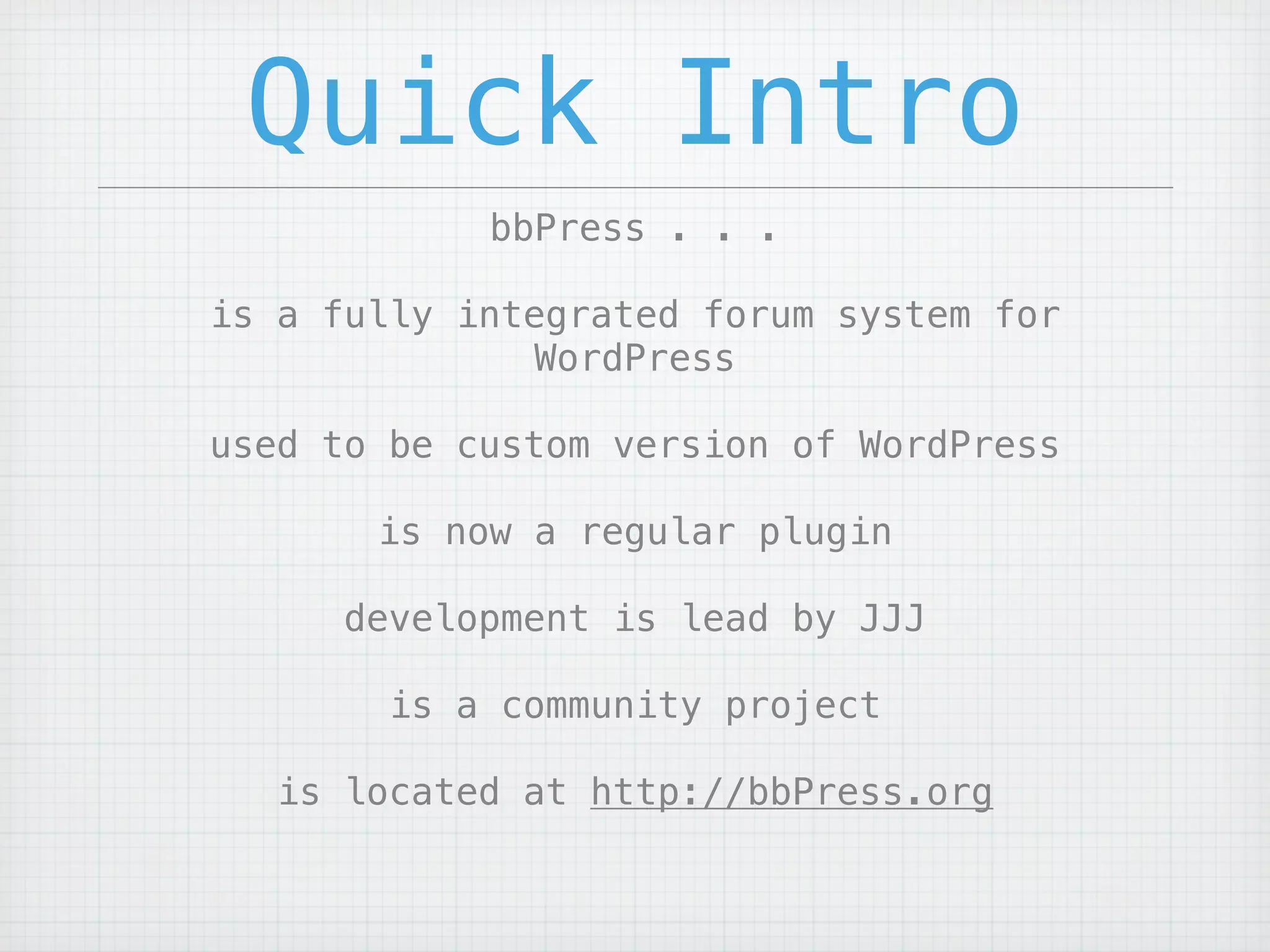 Quick Intro

bbPress . . .

is a fully integrated forum system for WordPress

used to be custom version of WordPress

is now a regular plugin

development is lead by JJJ

is a community project

is located at http://bbPress.org